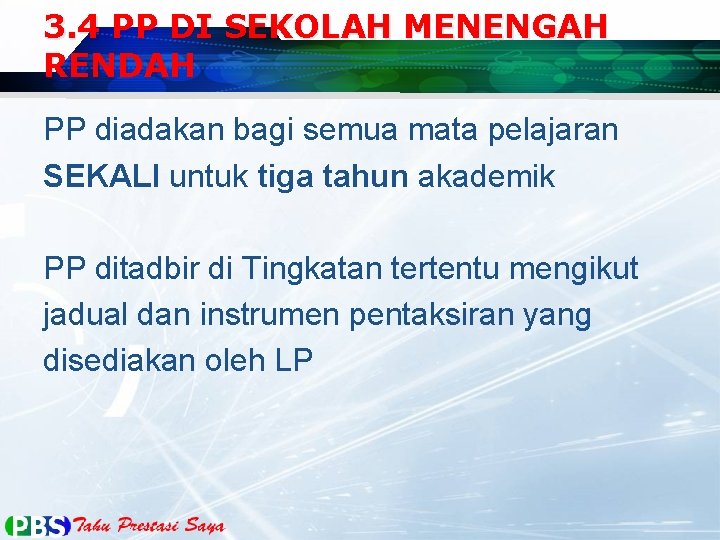 3.4 PP DI SEKOLAH MENENGAH RENDAH

PP diadakan bagi semua mata pelajaran SEKALI untuk tiga tahun akademik

PP ditadbir di Tingkatan tertentu mengikut jadual dan instrumen pentaksiran yang disediakan oleh LP

PBS Tahu Prestasi Saya